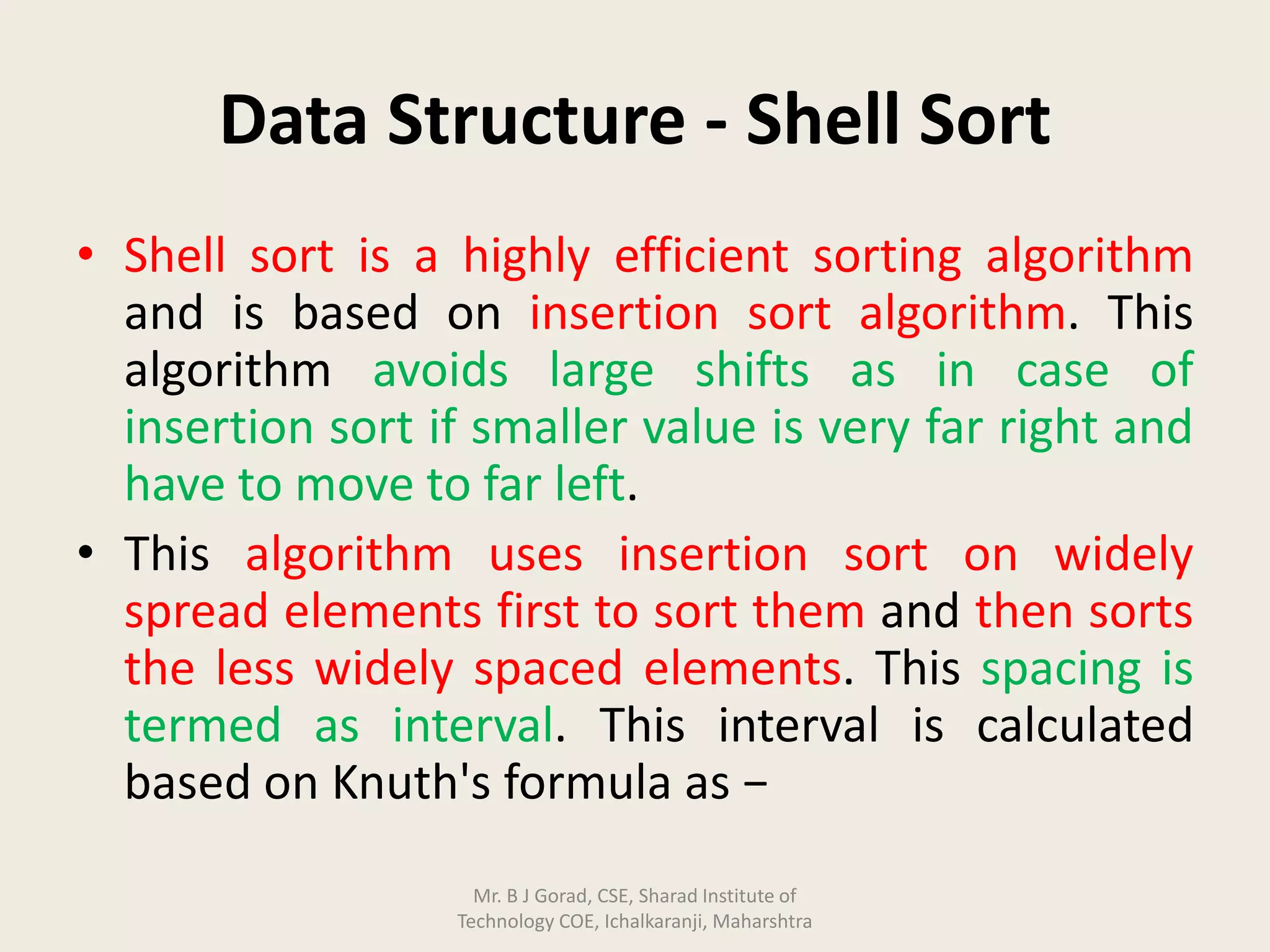 Data Structure - Shell Sort

• Shell sort is a highly efficient sorting algorithm and is based on insertion sort algorithm. This algorithm avoids large shifts as in case of insertion sort if smaller value is very far right and have to move to far left.

• This algorithm uses insertion sort on widely spread elements first to sort them and then sorts the less widely spaced elements. This spacing is termed as interval. This interval is calculated based on Knuth's formula as −

Mr. B J Gorad, CSE, Sharad Institute of Technology COE, Ichalkaranji, Maharshtra